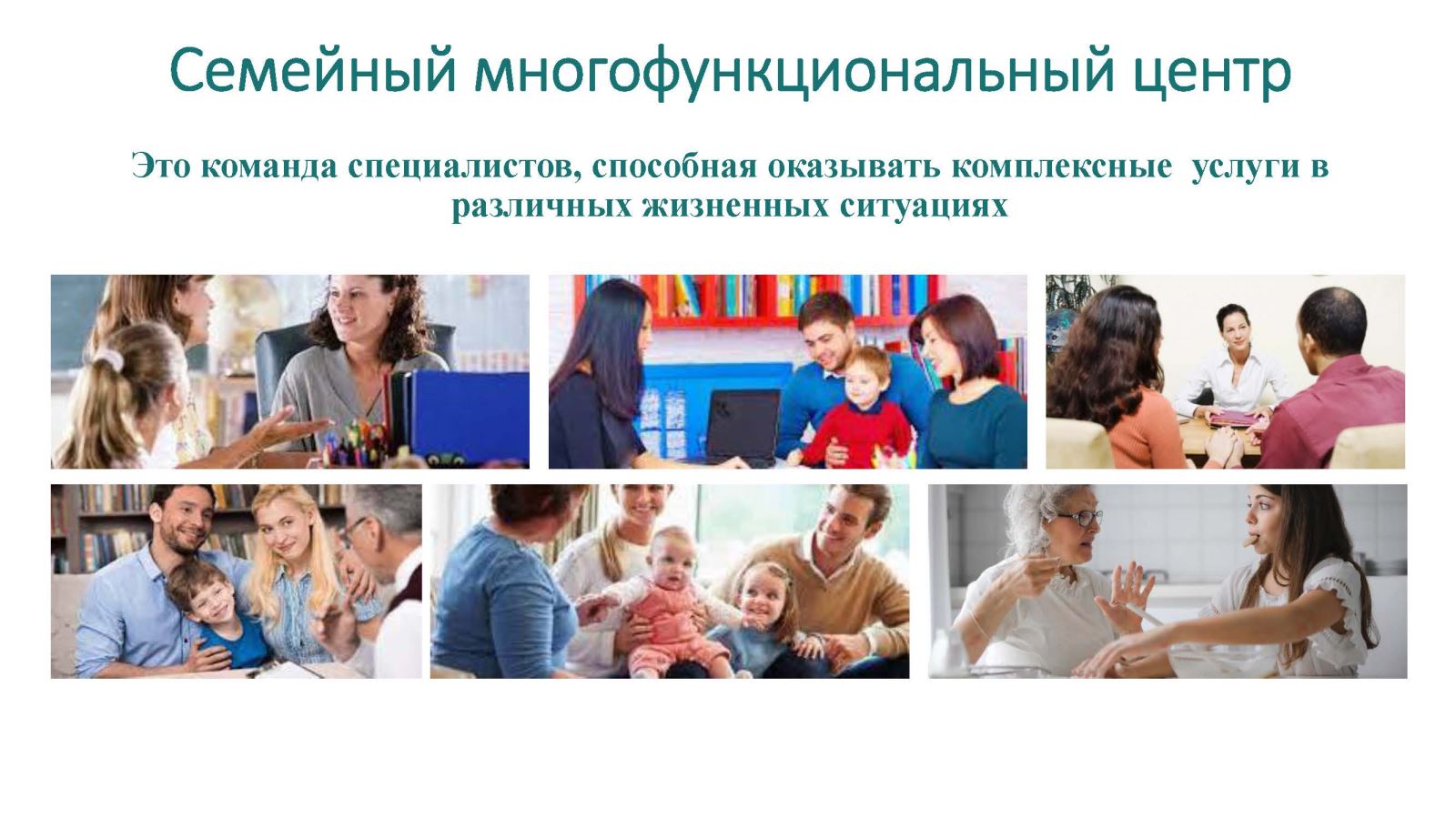 Семейный многофункциональный центр

Это команда специалистов, способная оказывать комплексные услуги в различных жизненных ситуациях